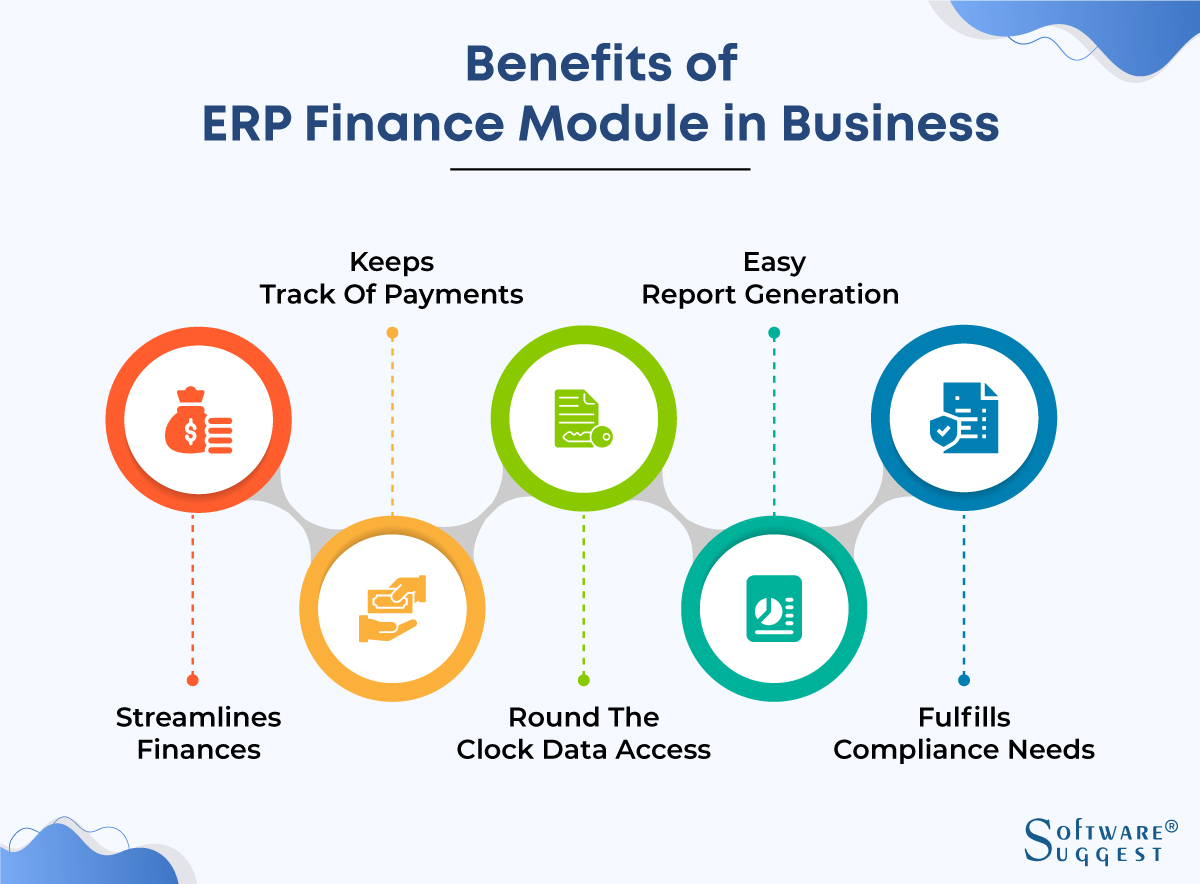 Benefits of
ERP Finance Module in Business

Keeps
Track Of Payments

Easy
Report Generation

Streamlines
Finances

Round The
Clock Data Access

Fulfills
Compliance Needs

SOFTWARE®
SUGGEST